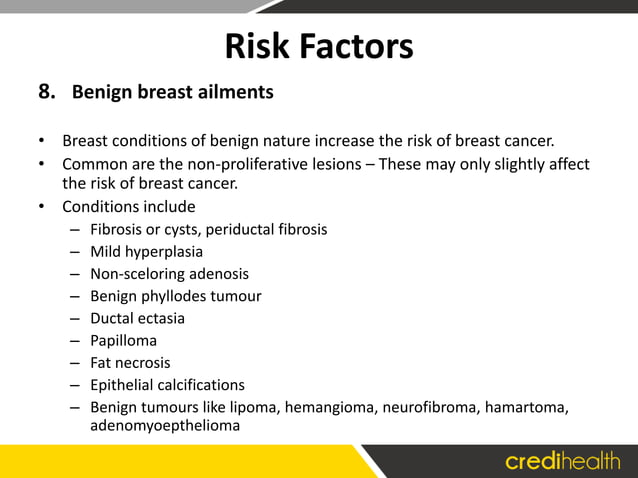 Risk Factors

8. Benign breast ailments

• Breast conditions of benign nature increase the risk of breast cancer.
• Common are the non-proliferative lesions – These may only slightly affect the risk of breast cancer.
• Conditions include
– Fibrosis or cysts, periductal fibrosis
– Mild hyperplasia
– Non-sceloring adenosis
– Benign phyllodes tumour
– Ductal ectasia
– Papilloma
– Fat necrosis
– Epithelial calcifications
– Benign tumours like lipoma, hemangioma, neurofibroma, hamartoma, adenomyoepthelioma

credihealth